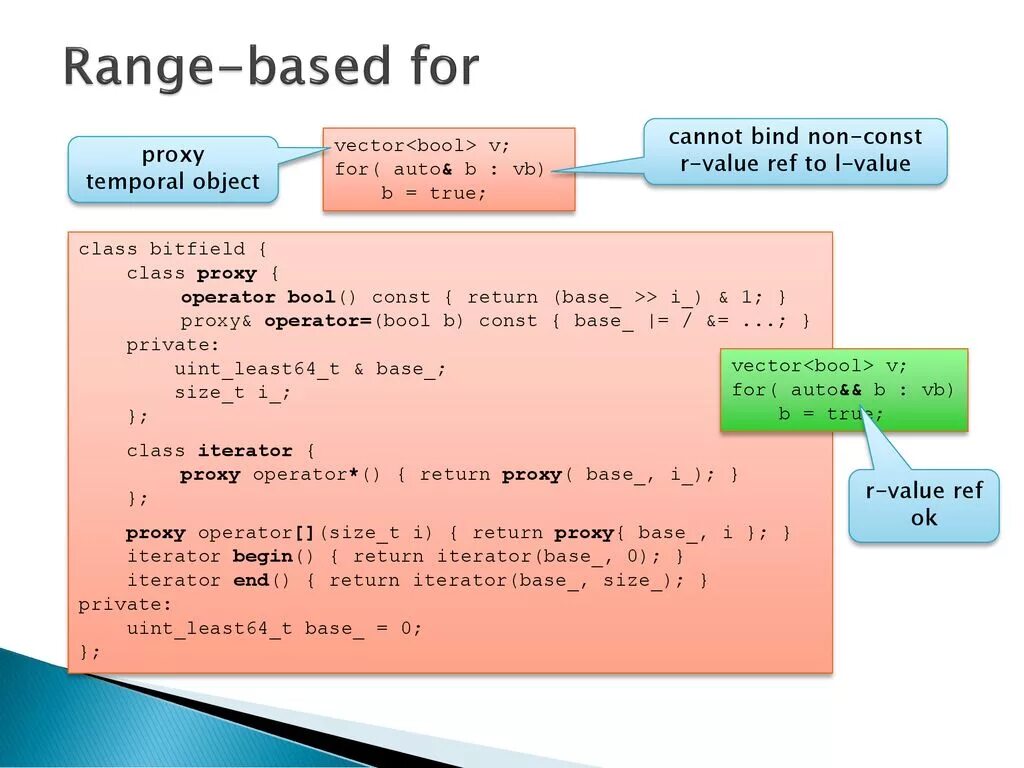 Range-based for

proxy
temporal object

vector<bool> v;
for( auto& b : vb)
    b = true;

cannot bind non-const
r-value ref to l-value

class bitfield {
    class proxy {
        operator bool() const { return (base_ >> i_) & 1; }
        proxy& operator=(bool b) const { base_ |= / &= ...; }
    private:
        uint_least64_t & base_;
        size_t i_;
    };

    class iterator {
        proxy operator*() { return proxy( base_, i_); }
    };

    proxy operator[](size_t i) { return proxy{ base_, i }; }
    iterator begin() { return iterator(base_, 0); }
    iterator end() { return iterator(base_, size_); }
private:
    uint_least64_t base_ = 0;
};

vector<bool> v;
for( auto&& b : vb)
    b = true;

r-value ref
ok